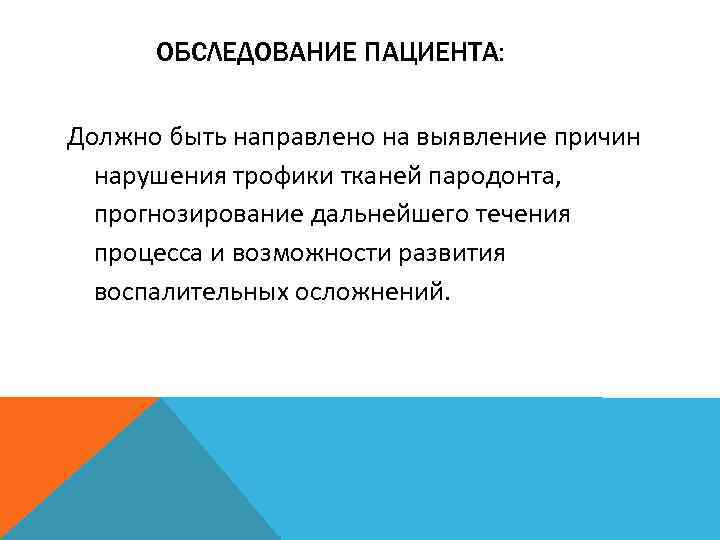 ОБСЛЕДОВАНИЕ ПАЦИЕНТА:

Должно быть направлено на выявление причин нарушения трофики тканей пародонта, прогнозирование дальнейшего течения процесса и возможности развития воспалительных осложнений.